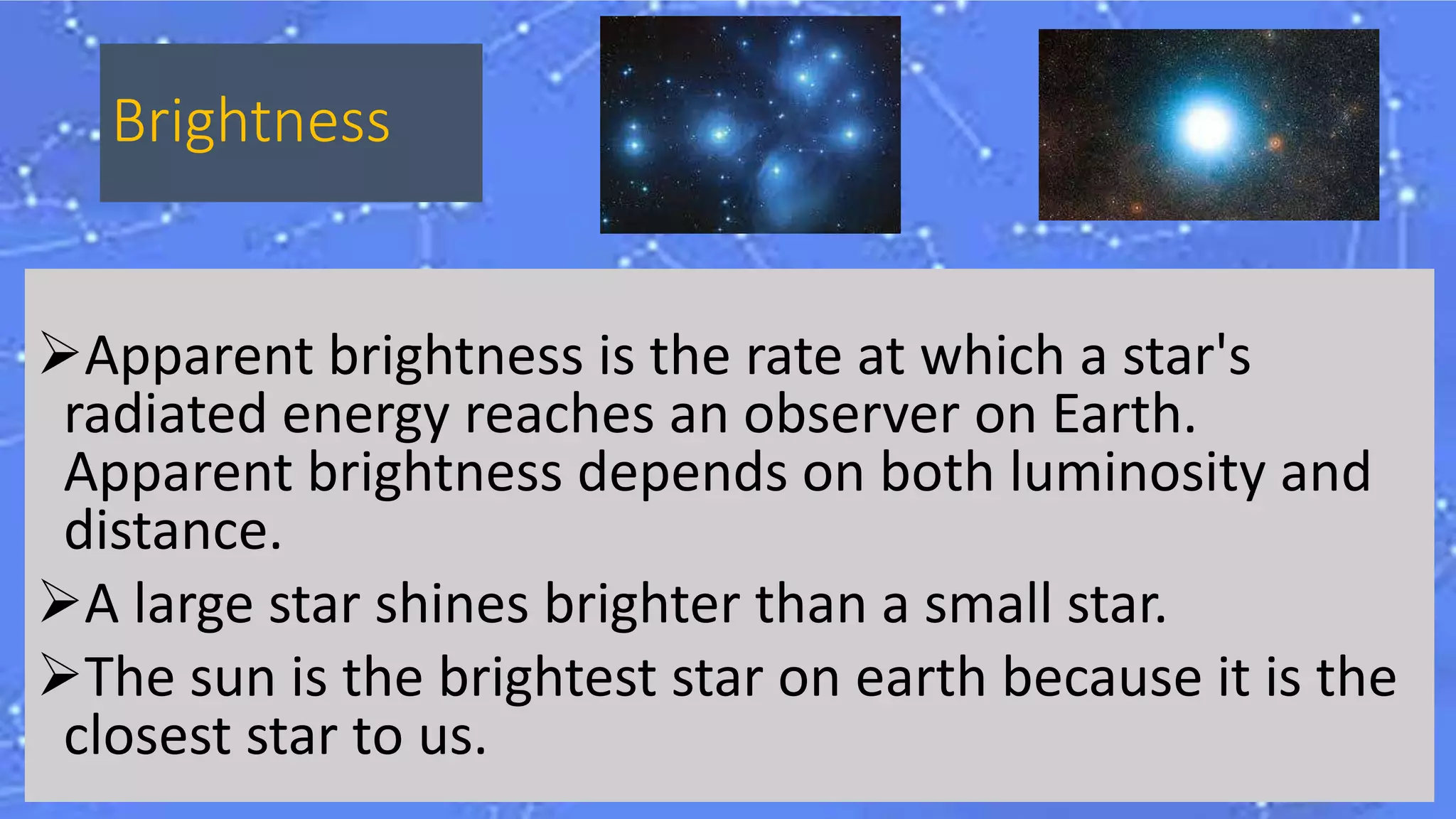 Brightness

➢Apparent brightness is the rate at which a star's radiated energy reaches an observer on Earth. Apparent brightness depends on both luminosity and distance.

➢A large star shines brighter than a small star.

➢The sun is the brightest star on earth because it is the closest star to us.